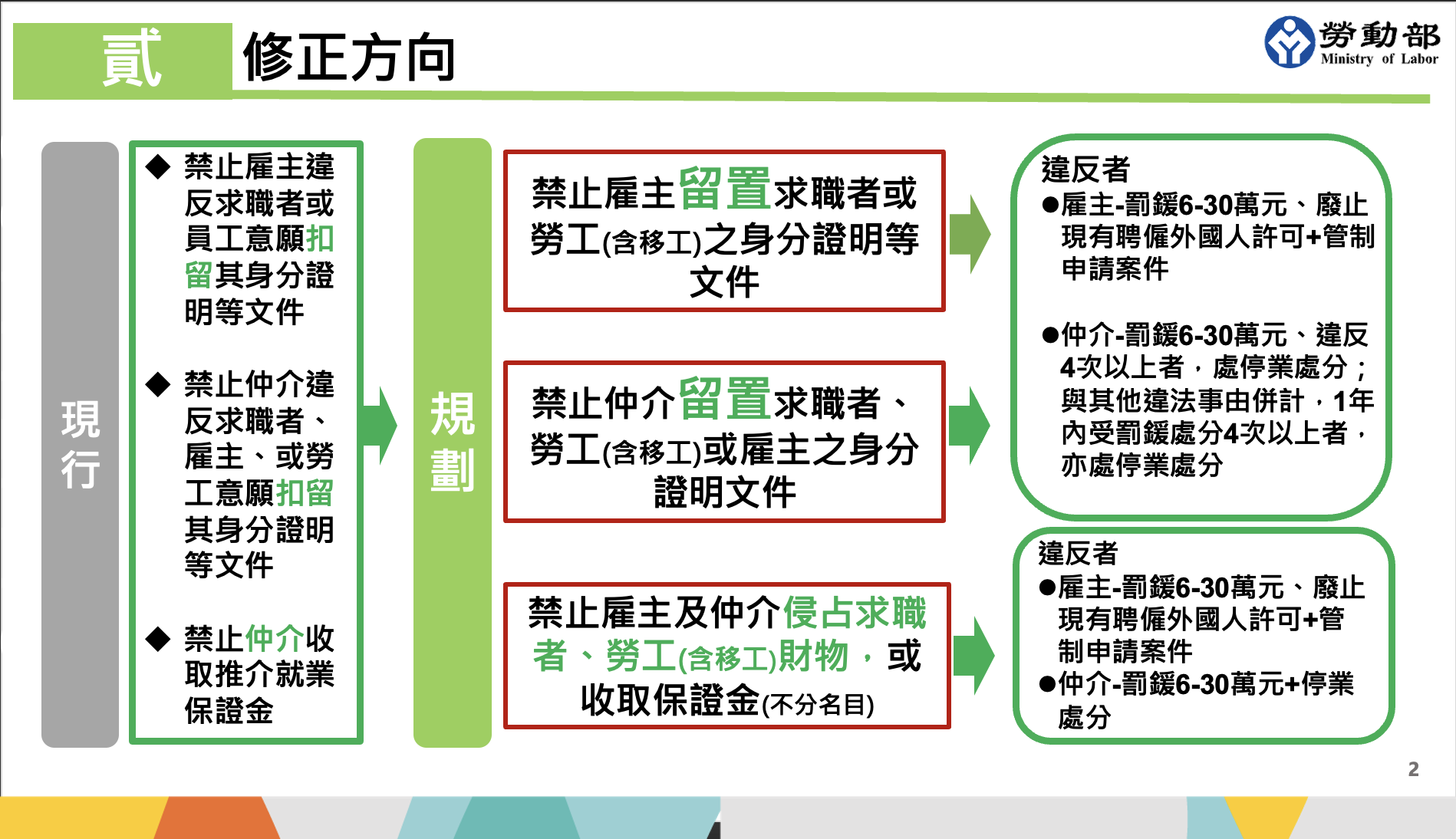 貳 修正方向

勞動部 Ministry of Labor

現行

◆ 禁止雇主違反求職者或員工意願扣留其身分證明等文件

◆ 禁止仲介違反求職者、雇主、或勞工意願扣留其身分證明等文件

◆ 禁止仲介收取推介就業保證金

規劃

禁止雇主留置求職者或勞工(含移工)之身分證明等文件

禁止仲介留置求職者、勞工(含移工)或雇主之身分證明文件

禁止雇主及仲介侵占求職者、勞工(含移工)財物，或收取保證金(不分名目)

違反者
●雇主-罰鍰6-30萬元、廢止現有聘僱外國人許可+管制申請案件

●仲介-罰鍰6-30萬元、違反4次以上者，處停業處分；與其他違法事由併計，1年內受罰鍰處分4次以上者，亦處停業處分

違反者
●雇主-罰鍰6-30萬元、廢止現有聘僱外國人許可+管制申請案件
●仲介-罰鍰6-30萬元+停業處分

2